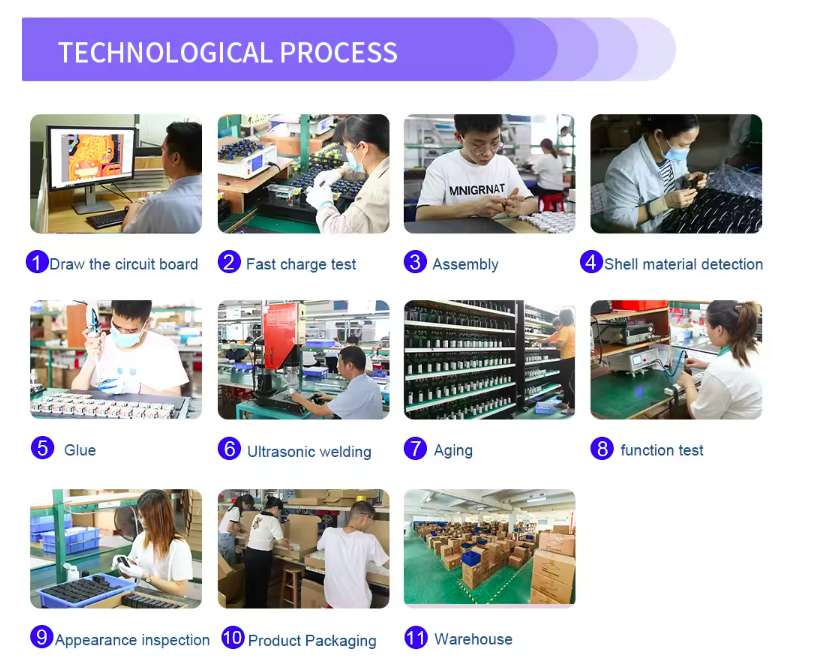 TECHNOLOGICAL PROCESS

MNIGRNAT

1 Draw the circuit board
2 Fast charge test
3 Assembly
4 Shell material detection

5 Glue
6 Ultrasonic welding
7 Aging
8 function test

9 Appearance inspection
10 Product Packaging
11 Warehouse